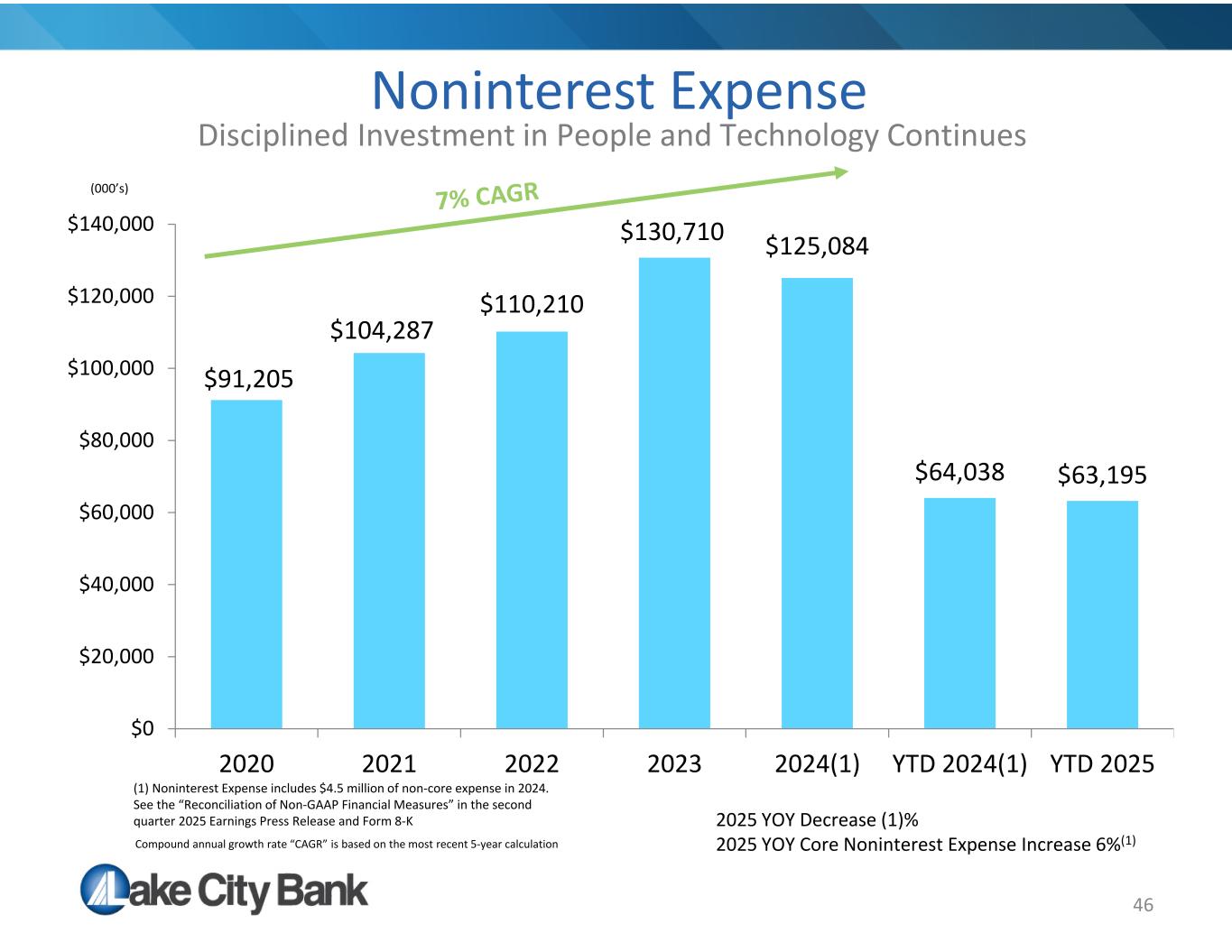 Noninterest Expense
Disciplined Investment in People and Technology Continues

(000's)

7% CAGR

$140,000
$120,000
$100,000
$80,000
$60,000
$40,000
$20,000
$0

$91,205
$104,287
$110,210
$130,710
$125,084
$64,038
$63,195

2020
2021
2022
2023
2024(1)
YTD 2024(1)
YTD 2025

(1) Noninterest Expense includes $4.5 million of non-core expense in 2024. See the "Reconciliation of Non-GAAP Financial Measures" in the second quarter 2025 Earnings Press Release and Form 8-K

Compound annual growth rate "CAGR" is based on the most recent 5-year calculation

2025 YOY Decrease (1)%
2025 YOY Core Noninterest Expense Increase 6%$^{(1)}$

Lake City Bank

46